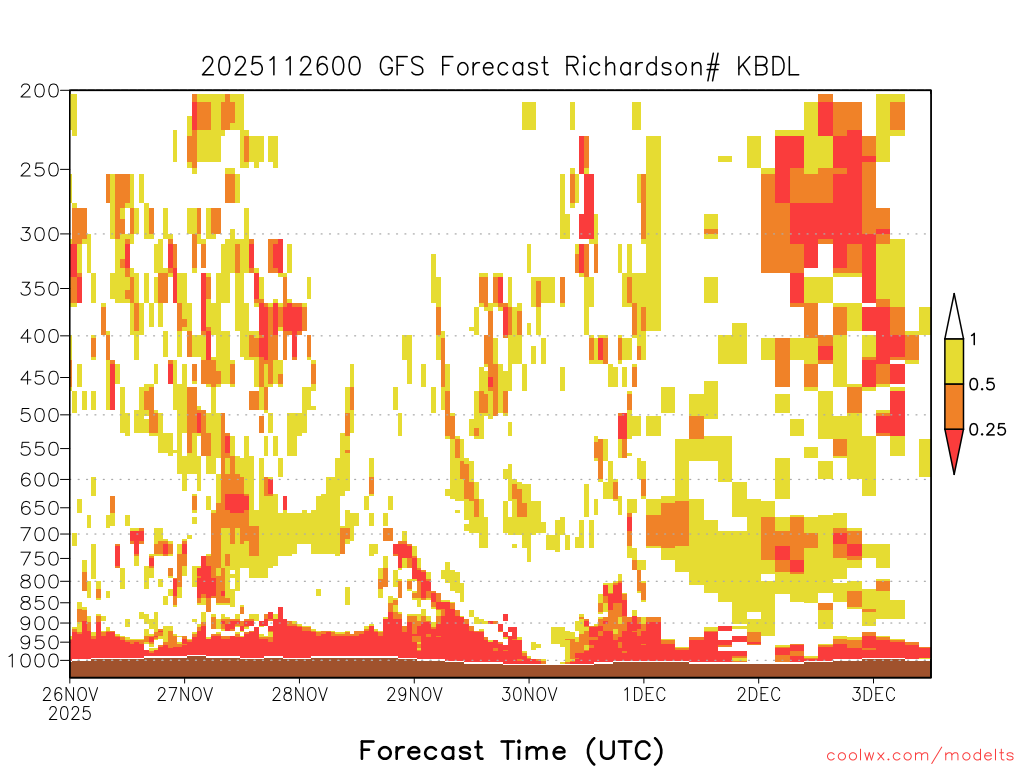 2025112600 GFS Forecast Richardson# KBDL

200
250
300
350
400
450
500
550
600
650
700
750
800
850
900
950
1000

1
0.5
0.25

26NOV 2025
27NOV
28NOV
29NOV
30NOV
1DEC
2DEC
3DEC

Forecast Time (UTC)

coolwx.com/modelts